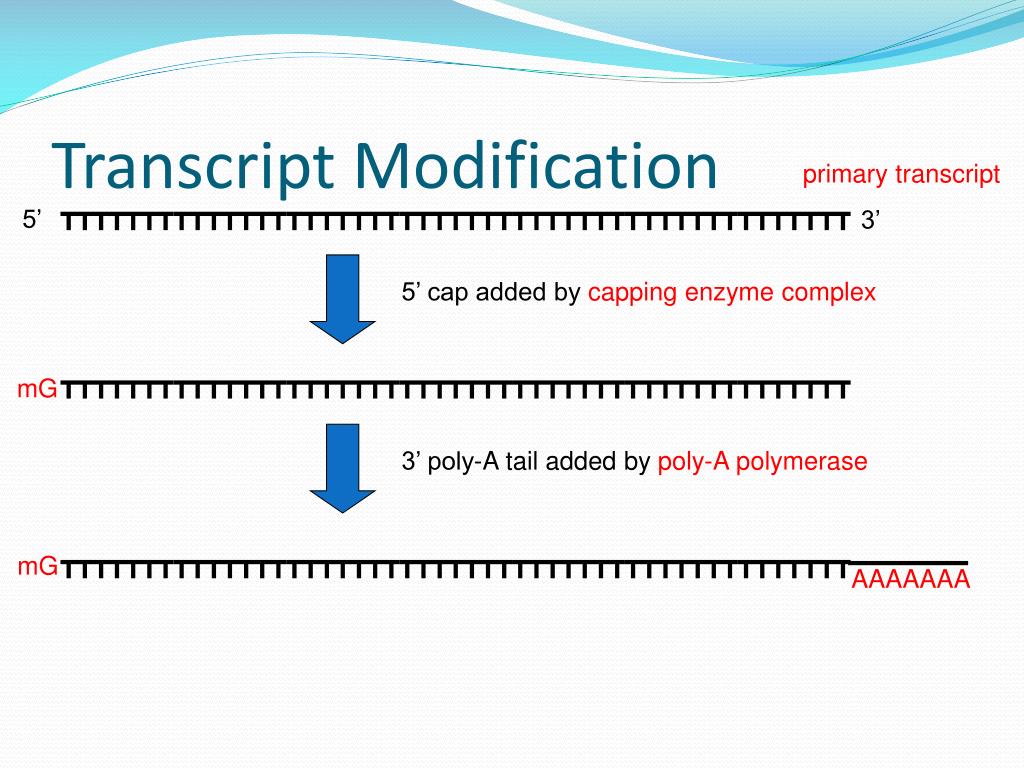 Transcript Modification

primary transcript

5’

3’

5’ cap added by capping enzyme complex

mG

3’ poly-A tail added by poly-A polymerase

mG

AAAAAAA